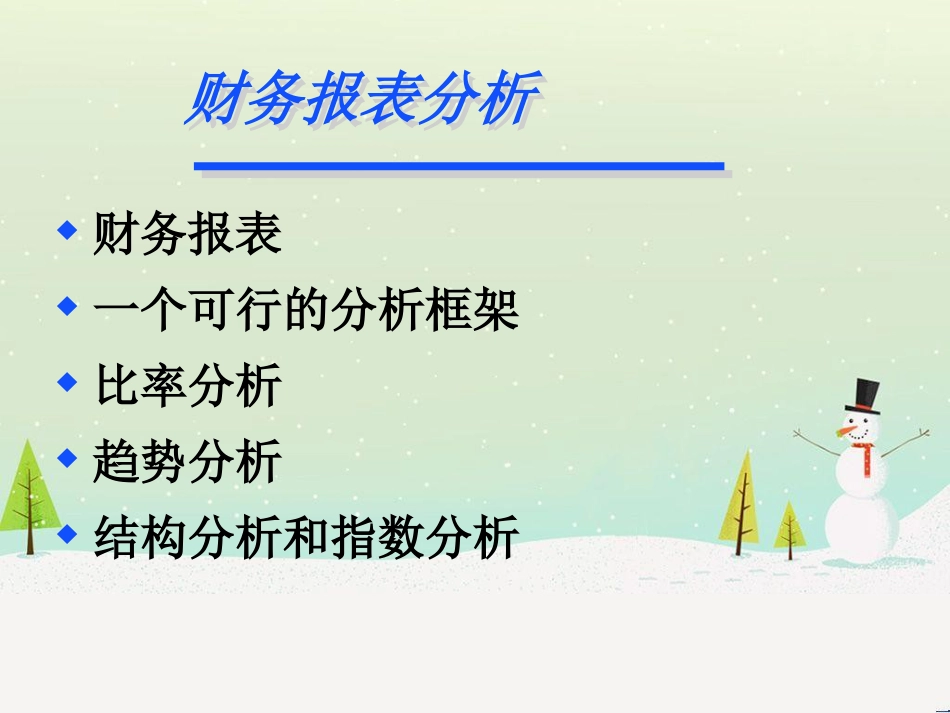 财务报表分析

◆ 财务报表
◆ 一个可行的分析框架
◆ 比率分析
◆ 趋势分析
◆ 结构分析和指数分析